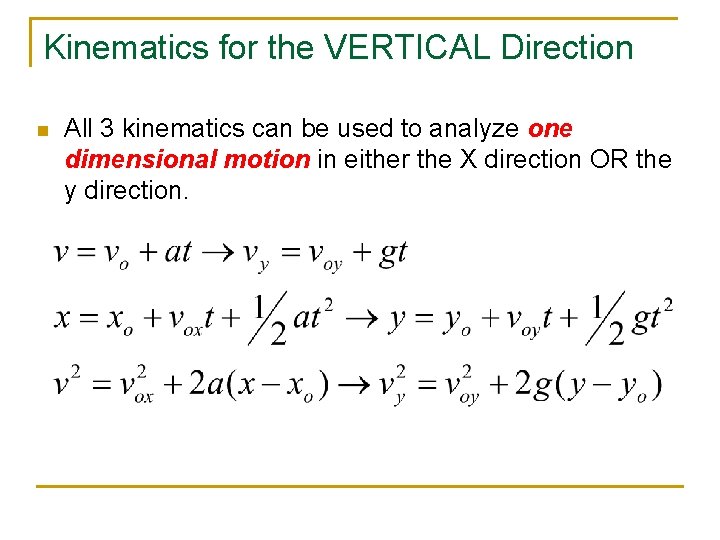 Kinematics for the VERTICAL Direction

All 3 kinematics can be used to analyze one dimensional motion in either the X direction OR the y direction.

$v = v_o + at \rightarrow v_y = v_{oy} + gt$

$x = x_o + v_{ox}t + \frac{1}{2}at^2 \rightarrow y = y_o + v_{oy}t + \frac{1}{2}gt^2$

$v^2 = v_{ox}^2 + 2a(x - x_o) \rightarrow v_y^2 = v_{oy}^2 + 2g(y - y_o)$